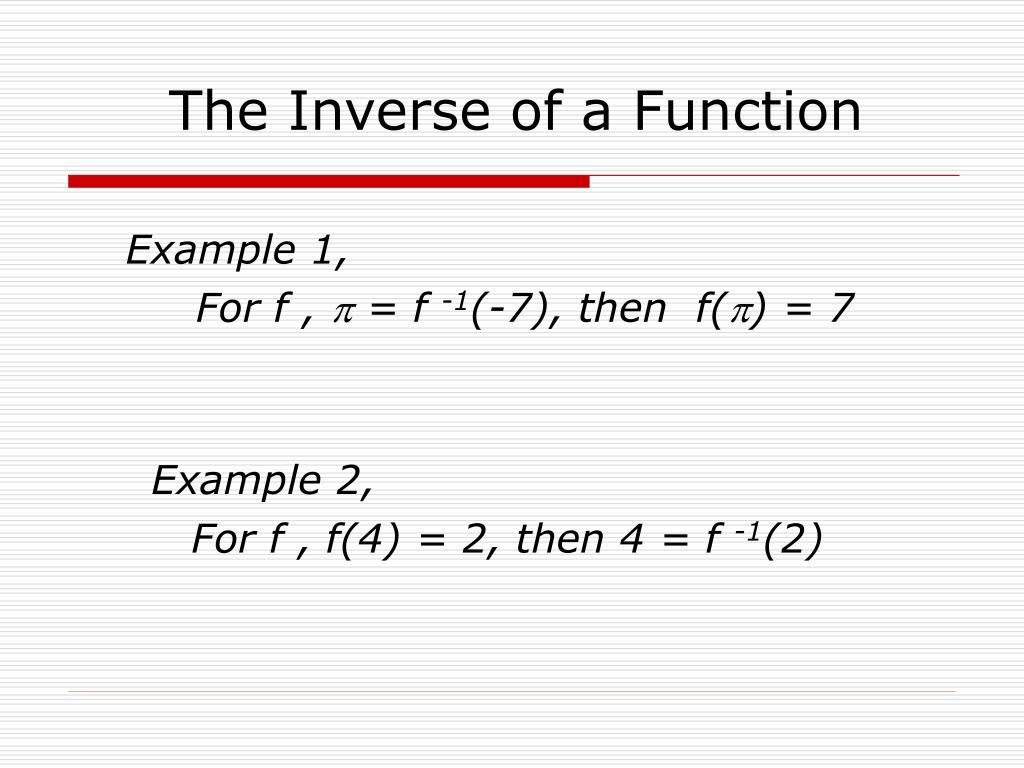 The Inverse of a Function

Example 1,

For f , $\pi = f^{-1}(-7)$, then $f(\pi) = 7$

Example 2,

For f , $f(4) = 2$, then $4 = f^{-1}(2)$